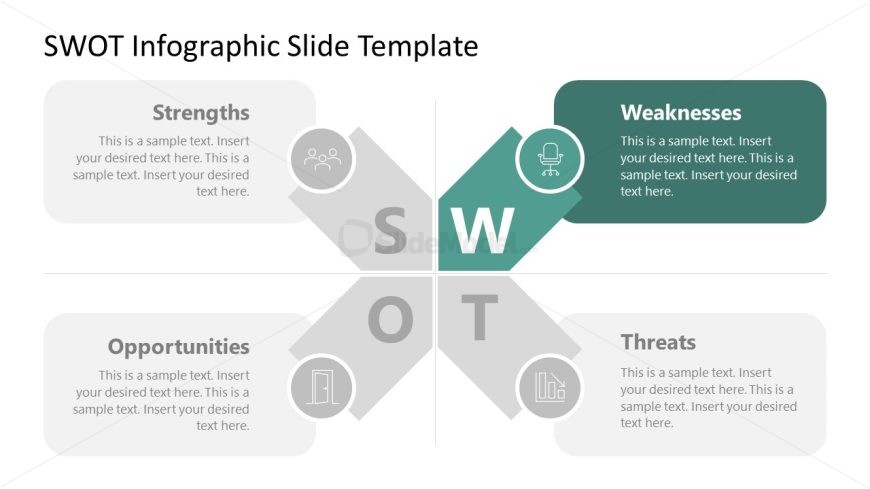 SWOT Infographic Slide Template

Strengths

This is a sample text. Insert your desired text here. This is a sample text. Insert your desired text here.

Weaknesses

This is a sample text. Insert your desired text here. This is a sample text. Insert your desired text here.

S

W

SlideModel

O

T

Opportunities

This is a sample text. Insert your desired text here. This is a sample text. Insert your desired text here.

Threats

This is a sample text. Insert your desired text here. This is a sample text. Insert your desired text here.